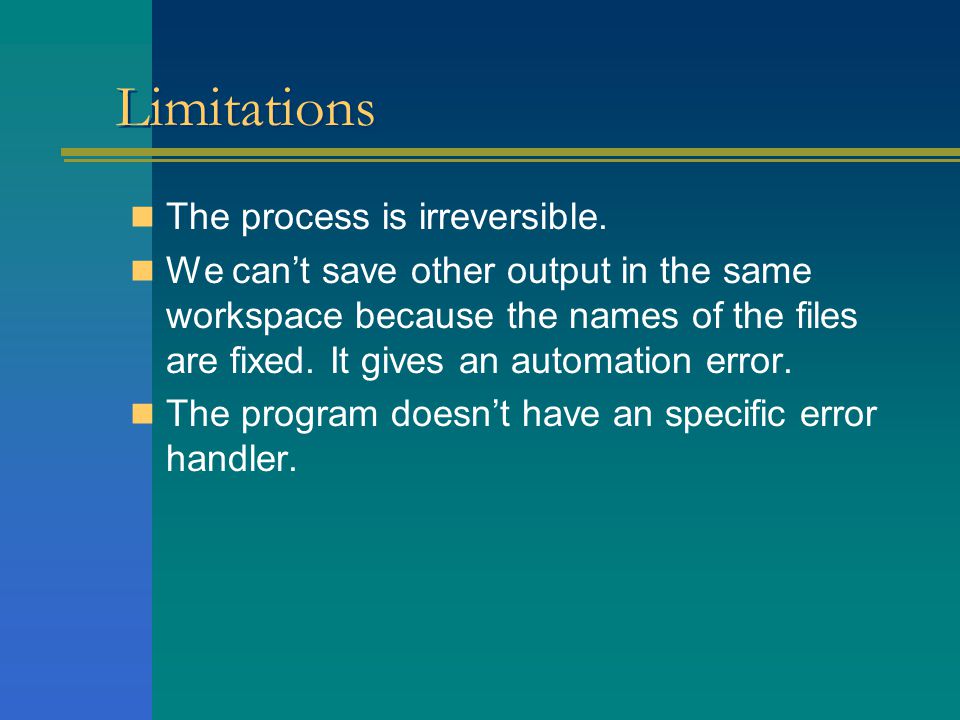 Limitations

The process is irreversible.

We can’t save other output in the same workspace because the names of the files are fixed. It gives an automation error.

The program doesn’t have an specific error handler.